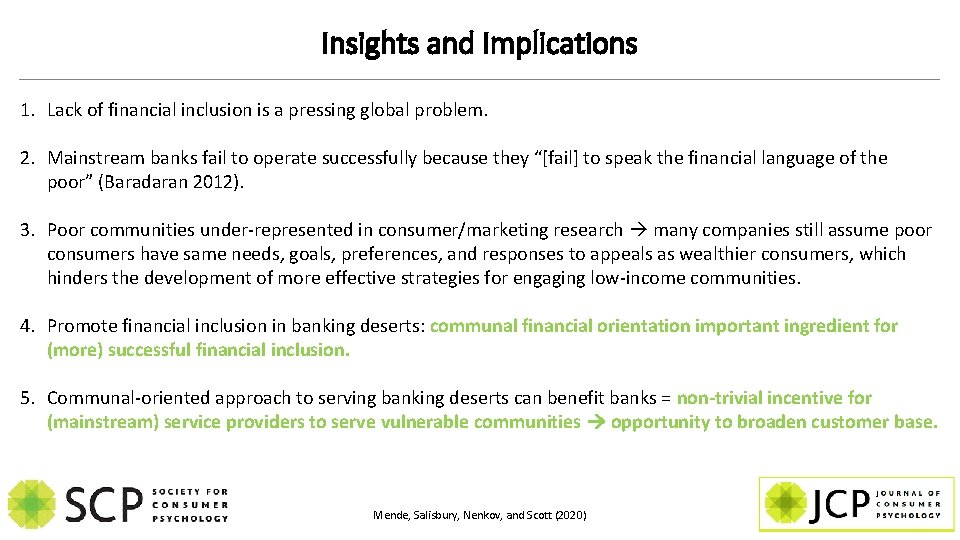 Insights and Implications

1. Lack of financial inclusion is a pressing global problem.

2. Mainstream banks fail to operate successfully because they “[fail] to speak the financial language of the poor” (Baradaran 2012).

3. Poor communities under-represented in consumer/marketing research → many companies still assume poor consumers have same needs, goals, preferences, and responses to appeals as wealthier consumers, which hinders the development of more effective strategies for engaging low-income communities.

4. Promote financial inclusion in banking deserts: communal financial orientation important ingredient for (more) successful financial inclusion.

5. Communal-oriented approach to serving banking deserts can benefit banks = non-trivial incentive for (mainstream) service providers to serve vulnerable communities → opportunity to broaden customer base.

SCP SOCIETY FOR CONSUMER PSYCHOLOGY

Mende, Salisbury, Nenkov, and Scott (2020)

JCP JOURNAL OF CONSUMER PSYCHOLOGY